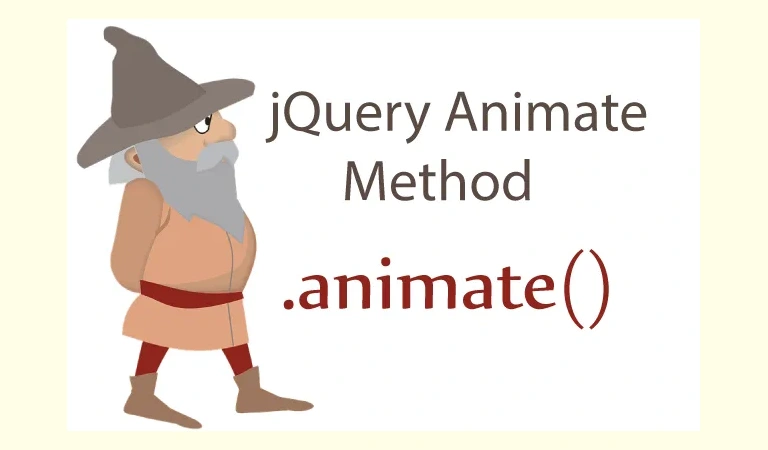 jQuery Animate Method

.animate()